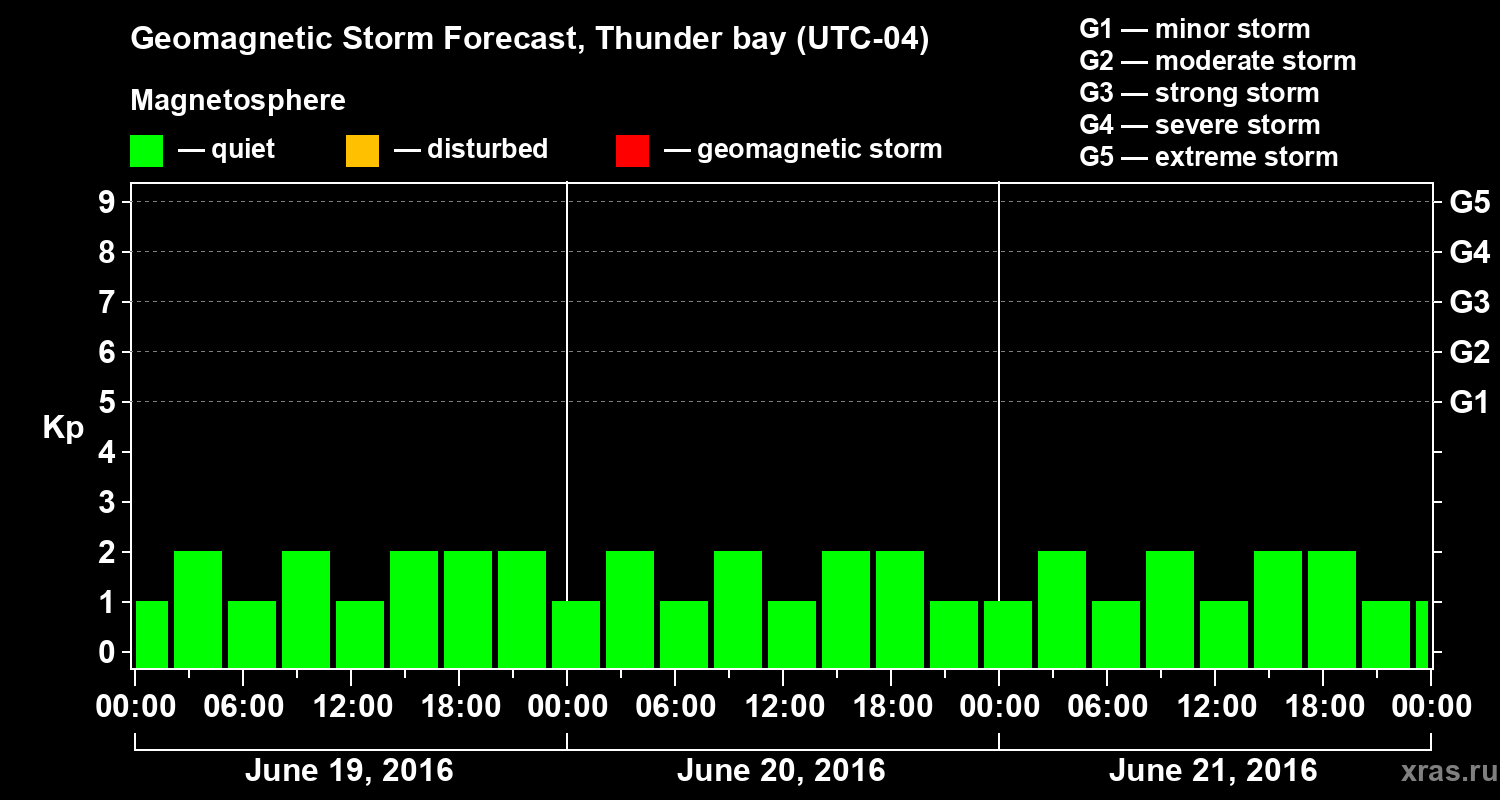 Geomagnetic Storm Forecast, Thunder bay (UTC-04)

Magnetosphere

— quiet — disturbed — geomagnetic storm

G1 — minor storm
G2 — moderate storm
G3 — strong storm
G4 — severe storm
G5 — extreme storm

Kp

9 8 7 6 5 4 3 2 1 0

G5 G4 G3 G2 G1

00:00 06:00 12:00 18:00 00:00 06:00 12:00 18:00 00:00 06:00 12:00 18:00 00:00

June 19, 2016 June 20, 2016 June 21, 2016

xras.ru